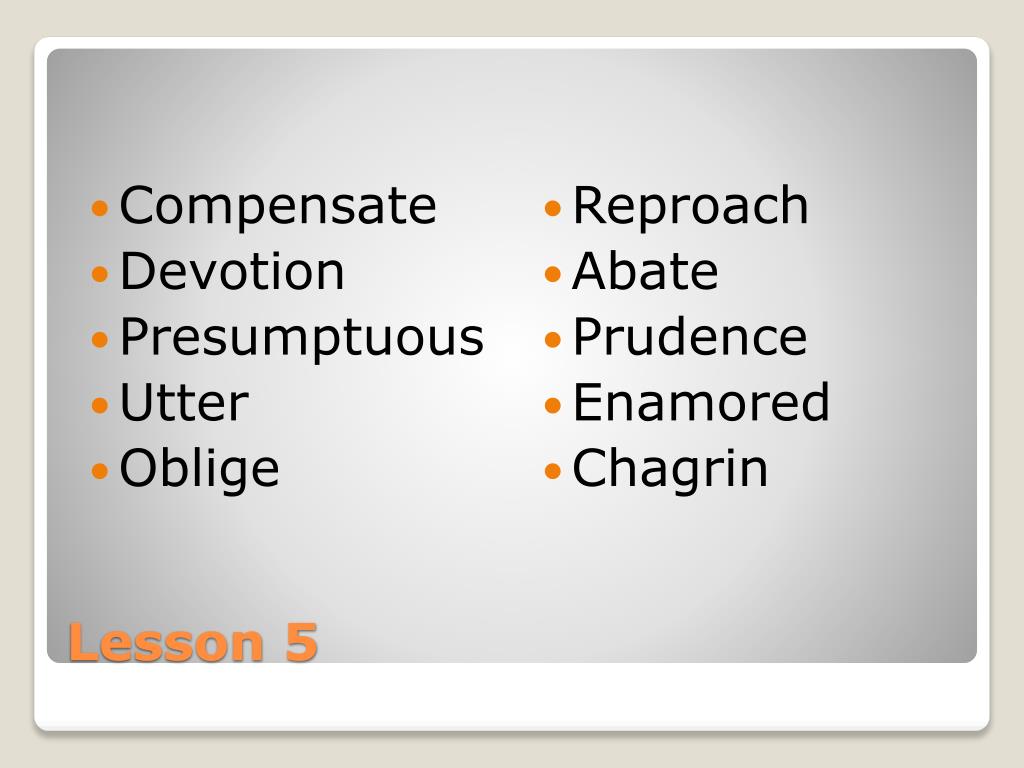 - Compensate
- Devotion
- Presumptuous
- Utter
- Oblige

- Reproach
- Abate
- Prudence
- Enamored
- Chagrin

Lesson 5